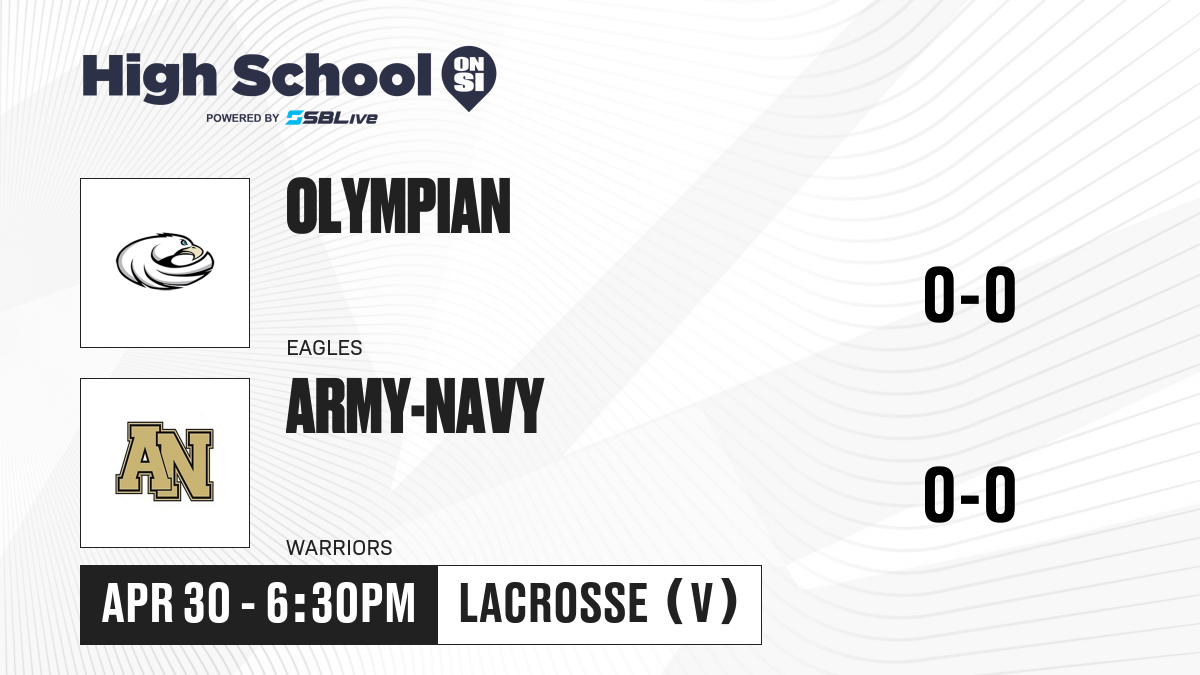 High School ON SI
POWERED BY SBLive

OLYMPIAN
EAGLES
0-0

AN
ARMY-NAVY
WARRIORS
0-0

APR 30 - 6:30PM
LACROSSE (V)